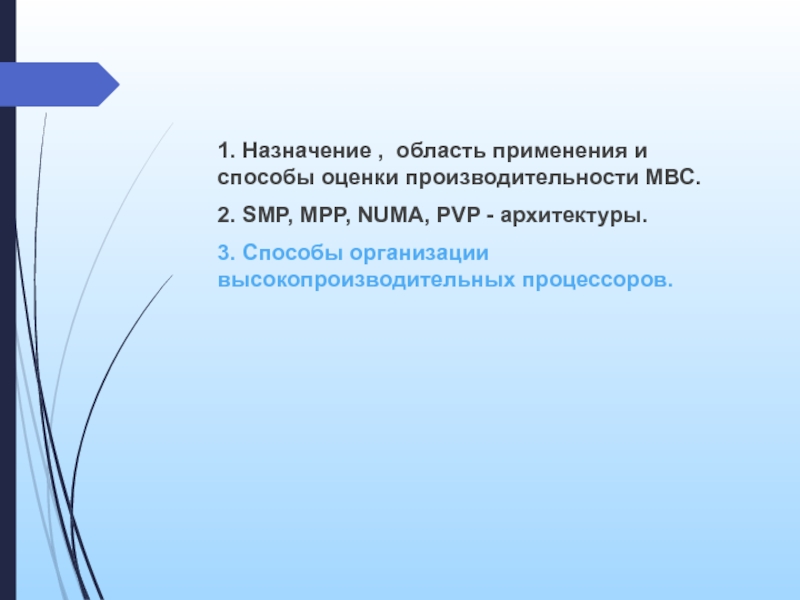 1. Назначение ,  область применения и способы оценки производительности МВС.

2. SMP, MPP, NUMA, PVP - архитектуры.

3. Способы организации высокопроизводительных процессоров.